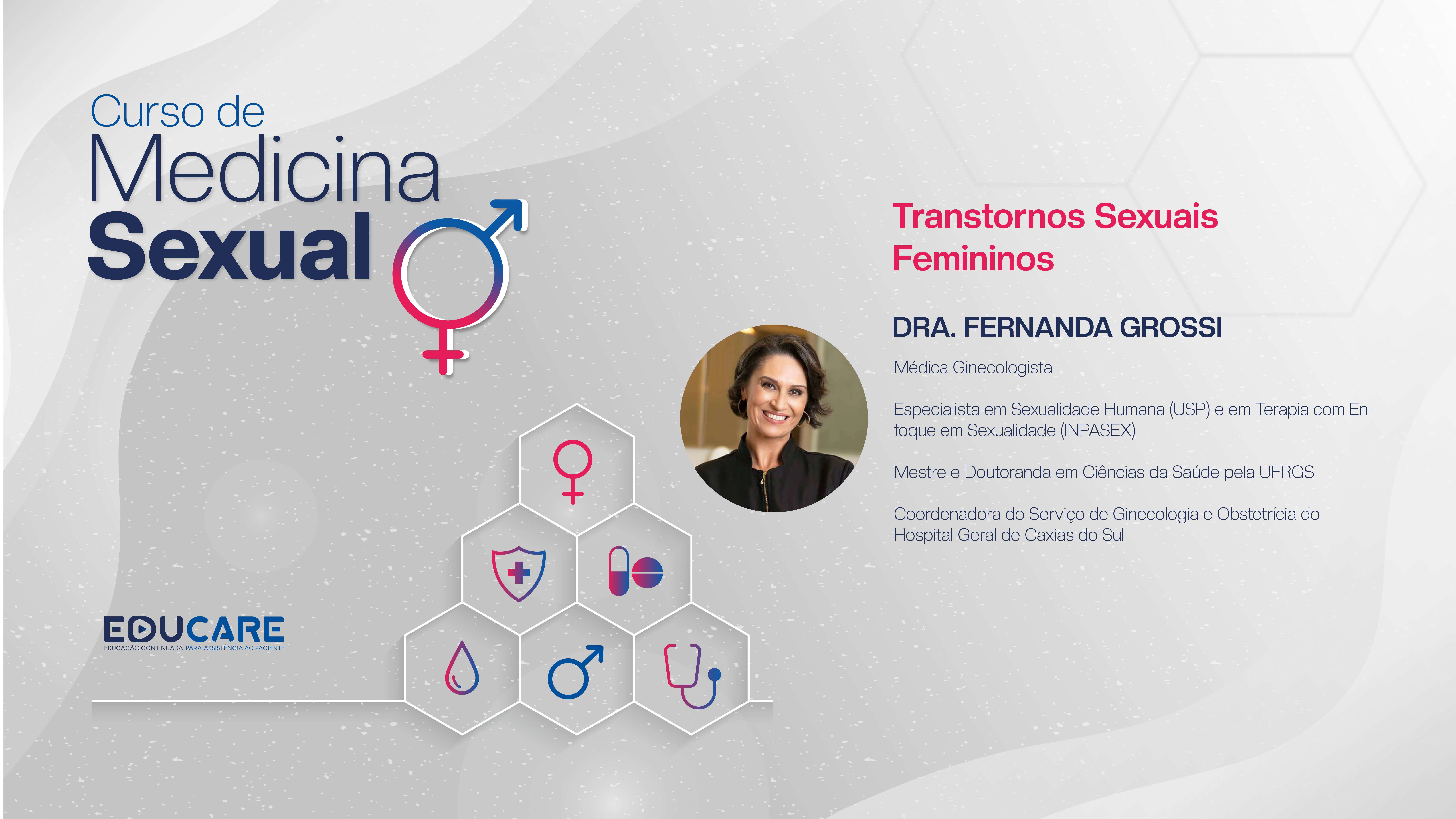 Curso de
Medicina
Sexual

EDUCARE
EDUCAÇÃO CONTINUADA PARA ASSISTÊNCIA AO PACIENTE

Transtornos Sexuais Femininos

DRA. FERNANDA GROSSI

Médica Ginecologista

Especialista em Sexualidade Humana (USP) e em Terapia com Enfoque em Sexualidade (INPASEX)

Mestre e Doutoranda em Ciências da Saúde pela UFRGS

Coordenadora do Serviço de Ginecologia e Obstetrícia do Hospital Geral de Caxias do Sul